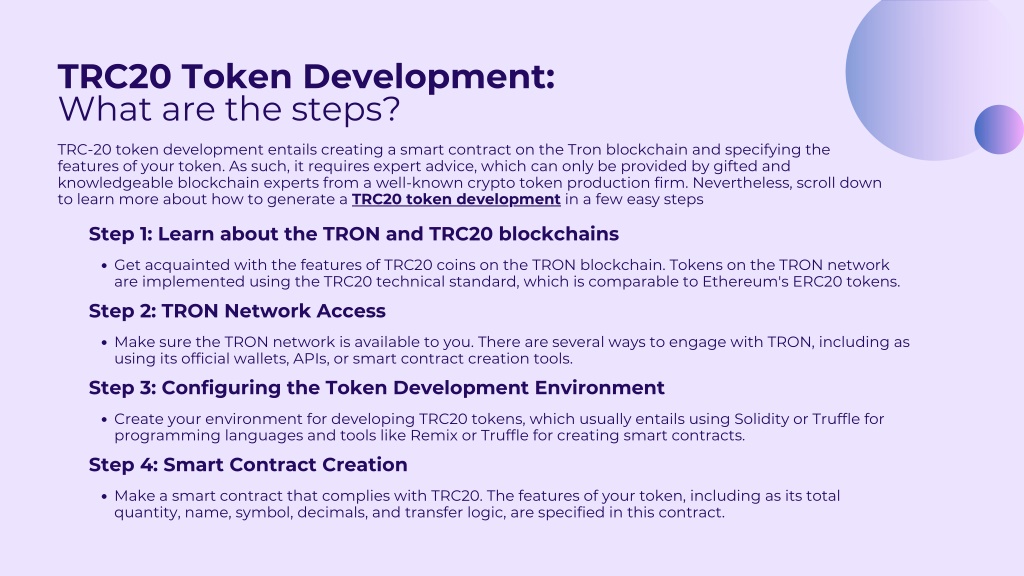 TRC20 Token Development:
What are the steps?

TRC-20 token development entails creating a smart contract on the Tron blockchain and specifying the features of your token. As such, it requires expert advice, which can only be provided by gifted and knowledgeable blockchain experts from a well-known crypto token production firm. Nevertheless, scroll down to learn more about how to generate a TRC20 token development in a few easy steps

Step 1: Learn about the TRON and TRC20 blockchains

• Get acquainted with the features of TRC20 coins on the TRON blockchain. Tokens on the TRON network are implemented using the TRC20 technical standard, which is comparable to Ethereum's ERC20 tokens.

Step 2: TRON Network Access

• Make sure the TRON network is available to you. There are several ways to engage with TRON, including as using its official wallets, APIs, or smart contract creation tools.

Step 3: Configuring the Token Development Environment

• Create your environment for developing TRC20 tokens, which usually entails using Solidity or Truffle for programming languages and tools like Remix or Truffle for creating smart contracts.

Step 4: Smart Contract Creation

• Make a smart contract that complies with TRC20. The features of your token, including as its total quantity, name, symbol, decimals, and transfer logic, are specified in this contract.